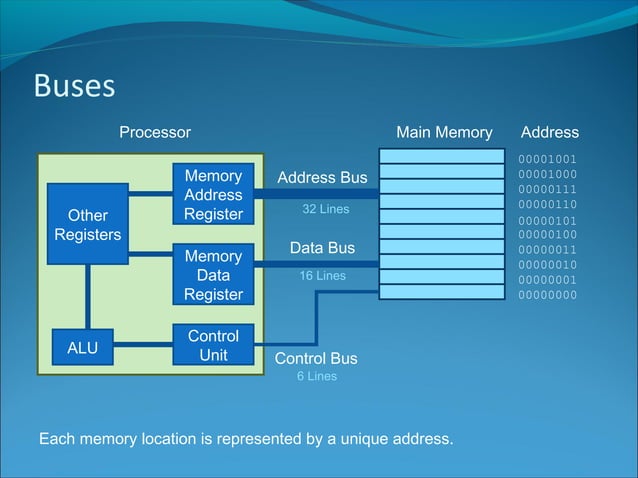 Buses

Processor

Other Registers

Memory Address Register

Memory Data Register

ALU

Control Unit

Address Bus
32 Lines

Data Bus
16 Lines

Control Bus
6 Lines

Main Memory

Address
00001001
00001000
00000111
00000110
00000101
00000100
00000011
00000010
00000001
00000000

Each memory location is represented by a unique address.